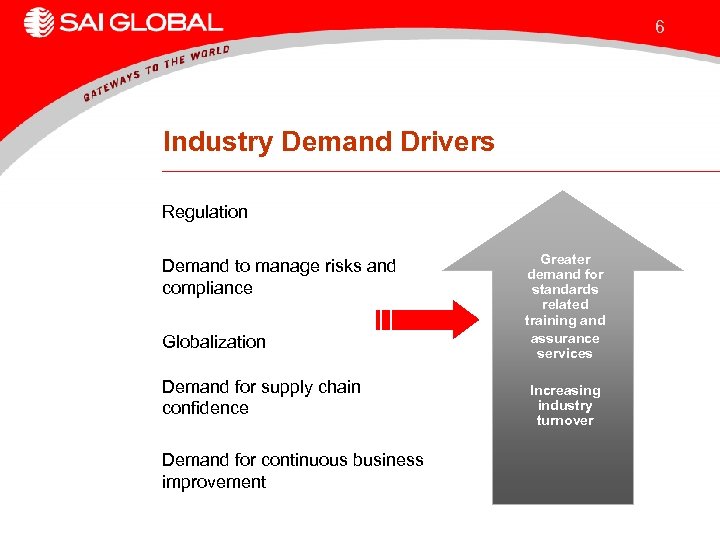 SAI GLOBAL

GATEWAYS TO THE WORLD

6

Industry Demand Drivers

Regulation

Demand to manage risks and compliance

Globalization

Demand for supply chain confidence

Demand for continuous business improvement

Greater demand for standards related training and assurance services

Increasing industry turnover